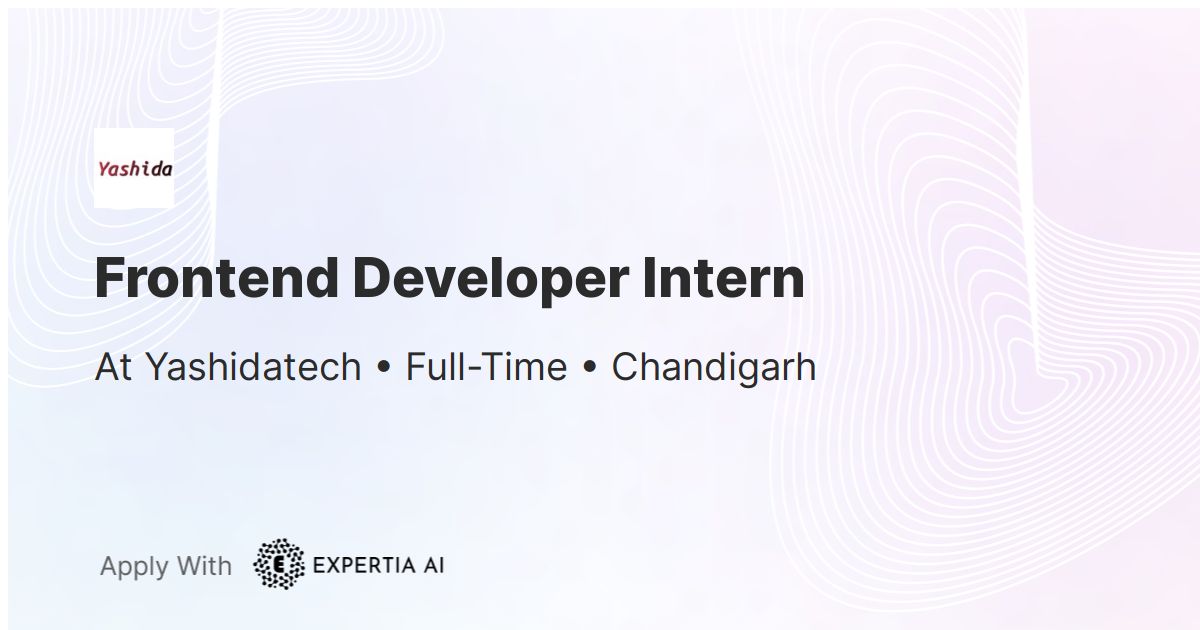 Yashida

Frontend Developer Intern

At Yashidatech • Full-Time • Chandigarh

Apply With E EXPERTIA AI